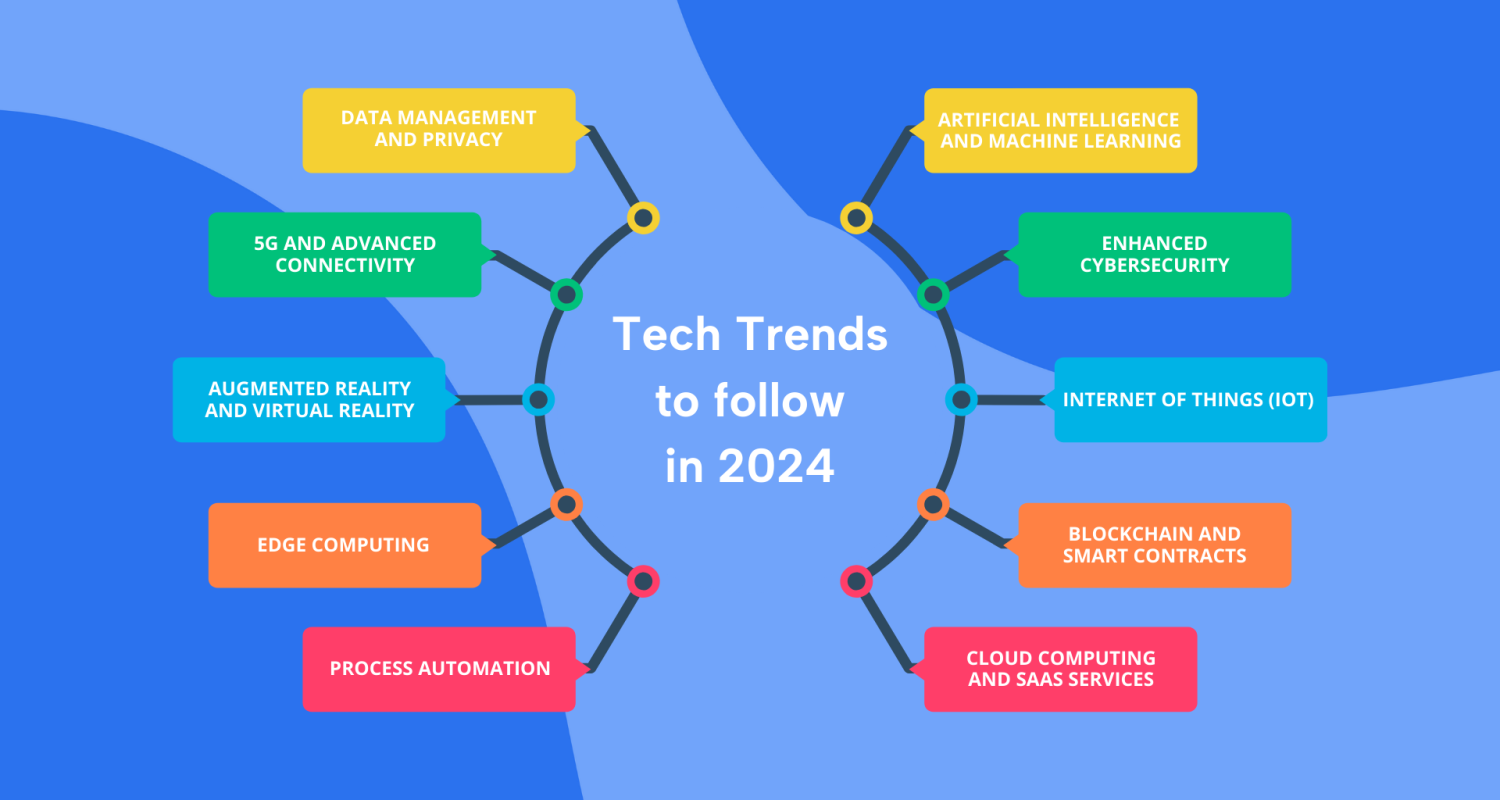 Tech Trends to follow in 2024

DATA MANAGEMENT AND PRIVACY

5G AND ADVANCED CONNECTIVITY

AUGMENTED REALITY AND VIRTUAL REALITY

EDGE COMPUTING

PROCESS AUTOMATION

ARTIFICIAL INTELLIGENCE AND MACHINE LEARNING

ENHANCED CYBERSECURITY

INTERNET OF THINGS (IOT)

BLOCKCHAIN AND SMART CONTRACTS

CLOUD COMPUTING AND SAAS SERVICES